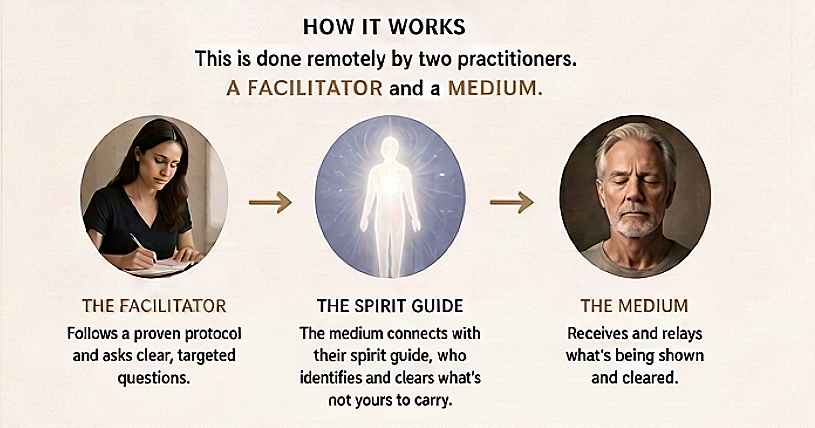 HOW IT WORKS

This is done remotely by two practitioners.

A FACILITATOR and a MEDIUM.

THE FACILITATOR

Follows a proven protocol and asks clear, targeted questions.

THE SPIRIT GUIDE

The medium connects with their spirit guide, who identifies and clears what's not yours to carry.

THE MEDIUM

Receives and relays what's being shown and cleared.